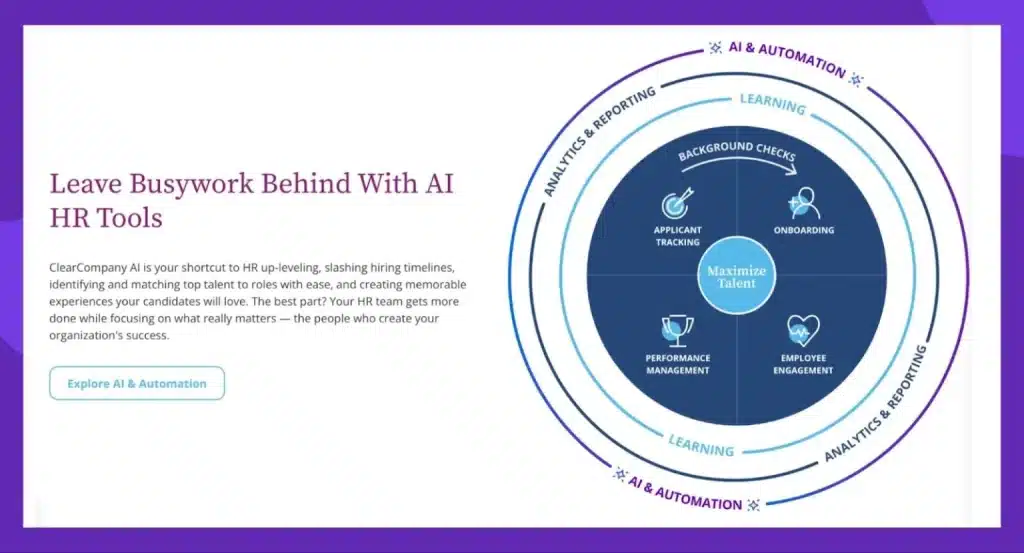 Leave Busywork Behind With AI HR Tools

ClearCompany AI is your shortcut to HR up-leveling, slashing hiring timelines, identifying and matching top talent to roles with ease, and creating memorable experiences your candidates will love. The best part? Your HR team gets more done while focusing on what really matters — the people who create your organization's success.

Explore AI & Automation

AI & AUTOMATION
ANALYTICS & REPORTING
LEARNING
BACKGROUND CHECKS
APPLICANT TRACKING
ONBOARDING
Maximize Talent
PERFORMANCE MANAGEMENT
EMPLOYEE ENGAGEMENT
LEARNING
ANALYTICS & REPORTING
AI & AUTOMATION